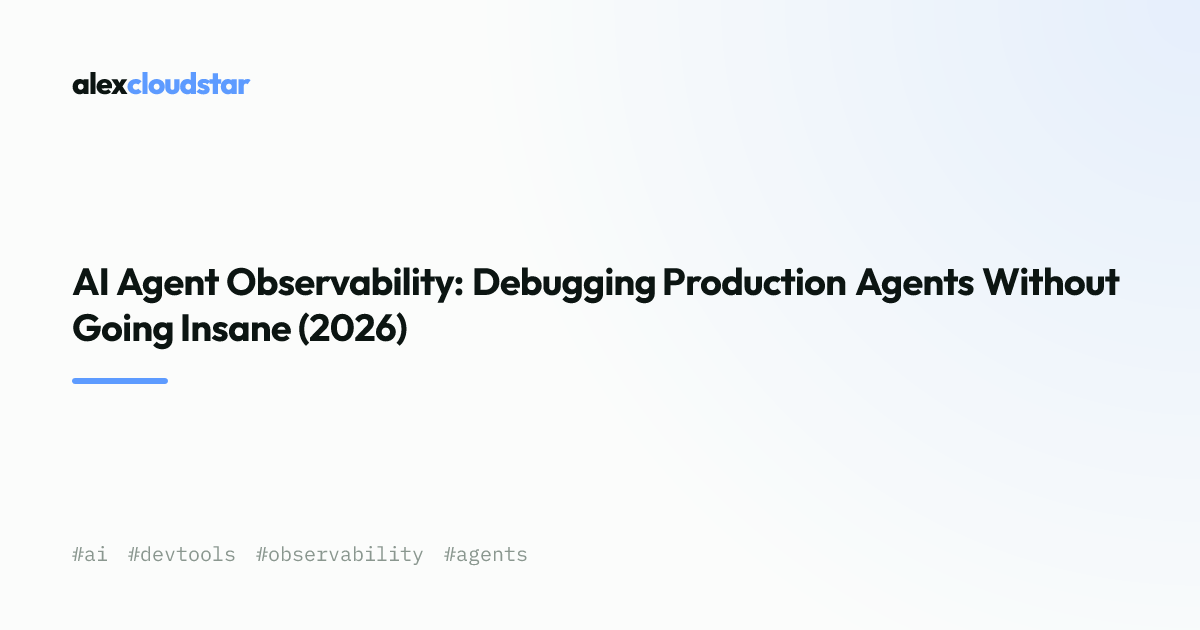 alexcloudstar

AI Agent Observability: Debugging Production Agents Without Going Insane (2026)

#ai #devtools #observability #agents